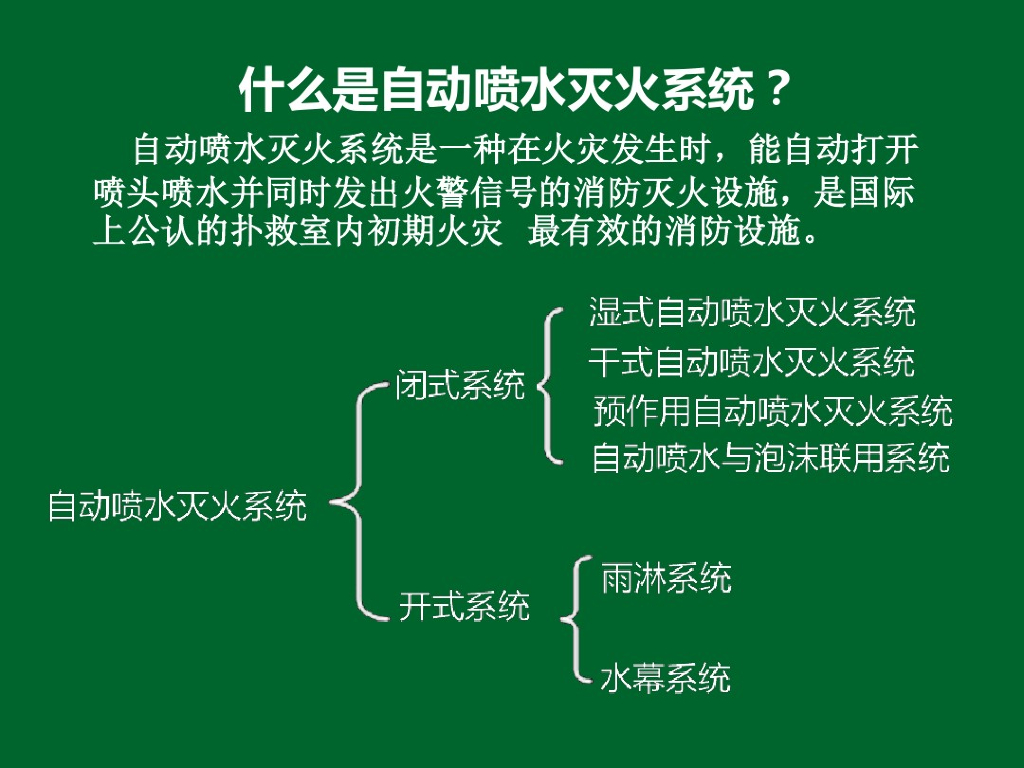 什么是自动喷水灭火系统？

自动喷水灭火系统是一种在火灾发生时，能自动打开喷头喷水并同时发出火警信号的消防灭火设施，是国际上公认的扑救室内初期火灾 最有效的消防设施。

自动喷水灭火系统

闭式系统

湿式自动喷水灭火系统
干式自动喷水灭火系统
预作用自动喷水灭火系统
自动喷水与泡沫联用系统

开式系统

雨淋系统
水幕系统